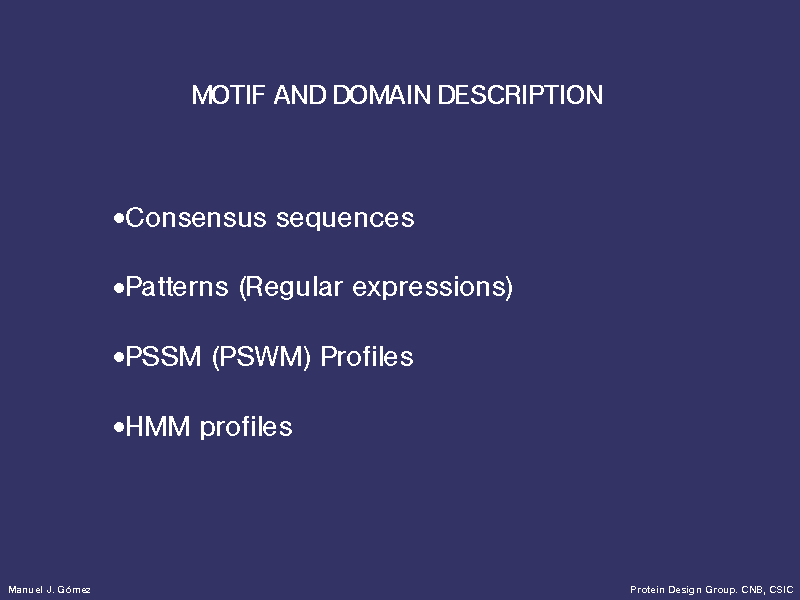 MOTIF AND DOMAIN DESCRIPTION

•Consensus sequences

•Patterns (Regular expressions)

•PSSM (PSWM) Profiles

•HMM profiles

Manuel J. Gómez

Protein Design Group. CNB, CSIC